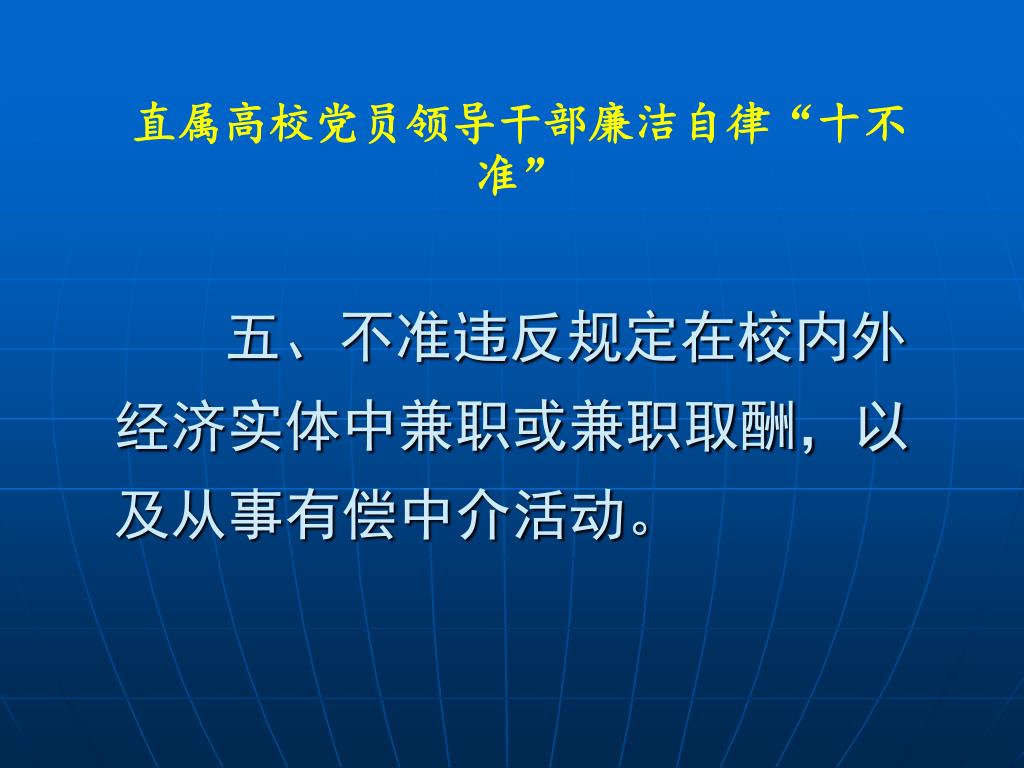 直属高校党员领导干部廉洁自律“十不准”

五、不准违反规定在校内外经济实体中兼职或兼职取酬，以及从事有偿中介活动。